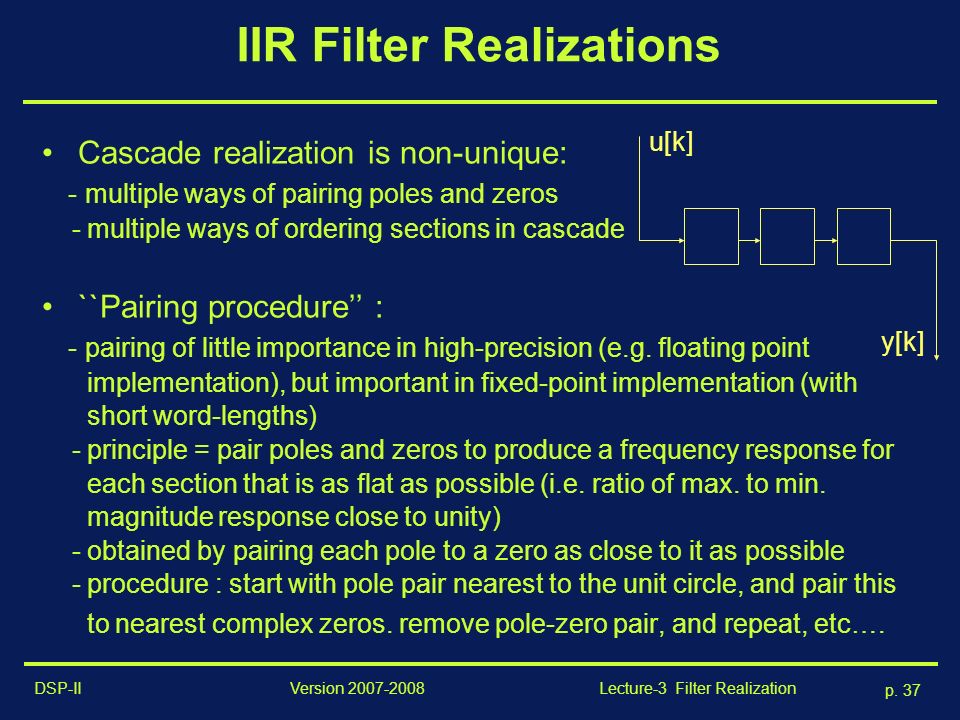 IIR Filter Realizations

• Cascade realization is non-unique:
- multiple ways of pairing poles and zeros
- multiple ways of ordering sections in cascade

u[k]

y[k]

• ``Pairing procedure'' :
- pairing of little importance in high-precision (e.g. floating point implementation), but important in fixed-point implementation (with short word-lengths)
- principle = pair poles and zeros to produce a frequency response for each section that is as flat as possible (i.e. ratio of max. to min. magnitude response close to unity)
- obtained by pairing each pole to a zero as close to it as possible
- procedure : start with pole pair nearest to the unit circle, and pair this to nearest complex zeros. remove pole-zero pair, and repeat, etc….

DSP-II Version 2007-2008 Lecture-3 Filter Realization p. 37